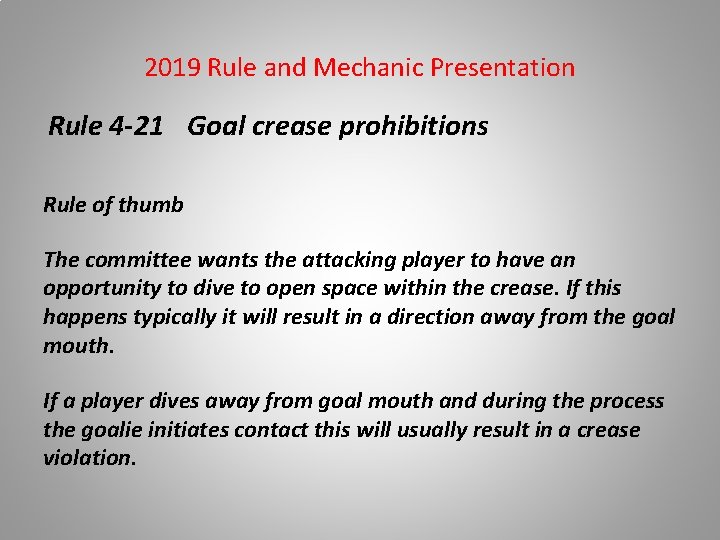 2019 Rule and Mechanic Presentation

Rule 4-21 Goal crease prohibitions

Rule of thumb

The committee wants the attacking player to have an opportunity to dive to open space within the crease. If this happens typically it will result in a direction away from the goal mouth.

If a player dives away from goal mouth and during the process the goalie initiates contact this will usually result in a crease violation.